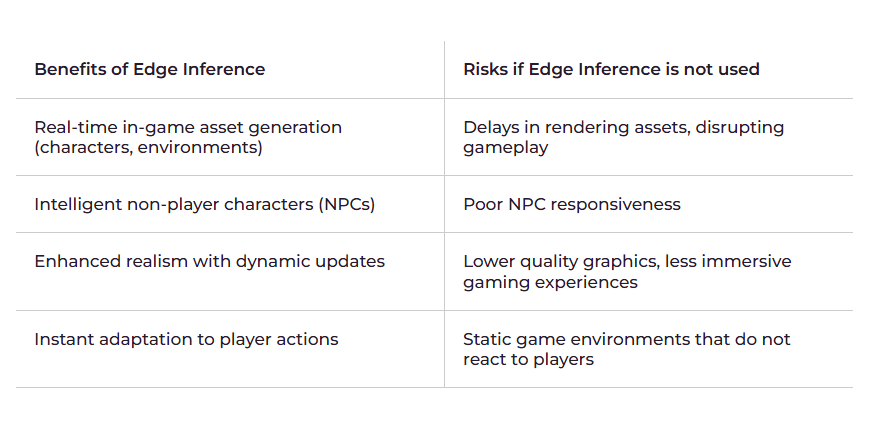 | Benefits of Edge Inference | Risks if Edge Inference is not used |
|---|---|
| Real-time in-game asset generation (characters, environments) | Delays in rendering assets, disrupting gameplay |
| Intelligent non-player characters (NPCs) | Poor NPC responsiveness |
| Enhanced realism with dynamic updates | Lower quality graphics, less immersive gaming experiences |
| Instant adaptation to player actions | Static game environments that do not react to players |